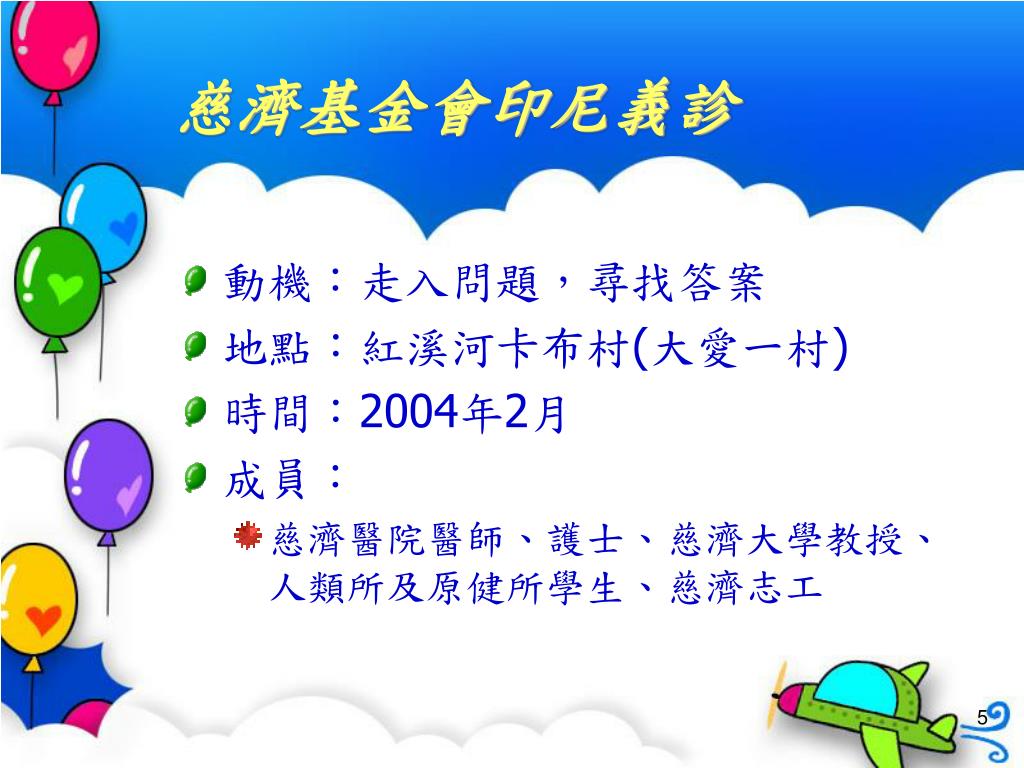 慈濟基金會印尼義診

動機：走入問題，尋找答案

地點：紅溪河卡布村(大愛一村)

時間：2004年2月

成員：

慈濟醫院醫師、護士、慈濟大學教授、人類所及原健所學生、慈濟志工

5